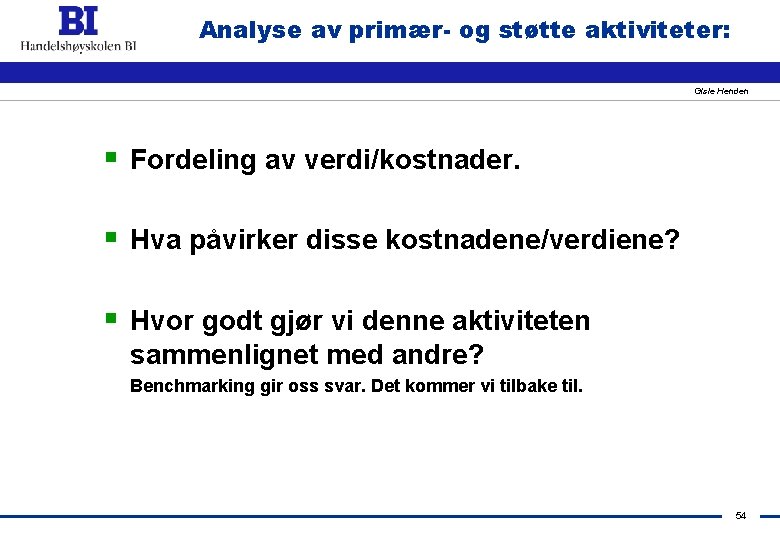 BI
Handelshøyskolen BI

Analyse av primær- og støtte aktiviteter:

Gisle Henden

▪ Fordeling av verdi/kostnader.

▪ Hva påvirker disse kostnadene/verdiene?

▪ Hvor godt gjør vi denne aktiviteten sammenlignet med andre?
Benchmarking gir oss svar. Det kommer vi tilbake til.

54